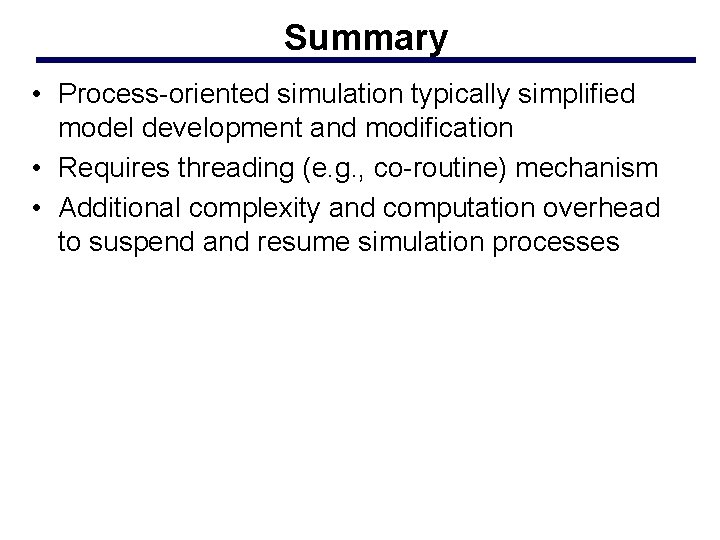 Summary

• Process-oriented simulation typically simplified model development and modification
• Requires threading (e.g., co-routine) mechanism
• Additional complexity and computation overhead to suspend and resume simulation processes